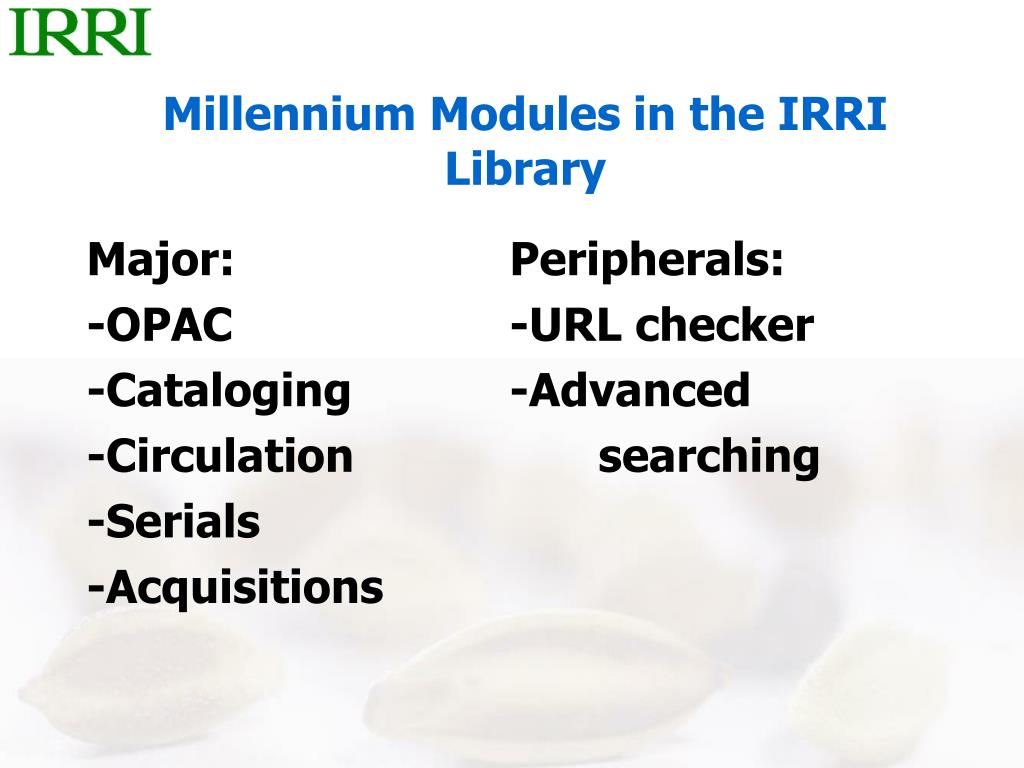 IRRI

Millennium Modules in the IRRI Library

Major:
-OPAC
-Cataloging
-Circulation
-Serials
-Acquisitions

Peripherals:
-URL checker
-Advanced searching